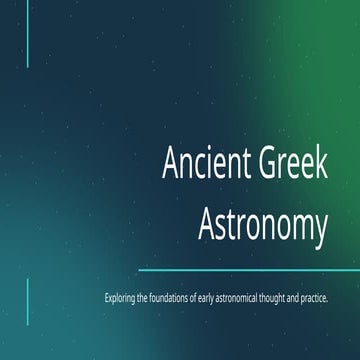 Ancient Greek Astronomy

Exploring the foundations of early astronomical thought and practice.